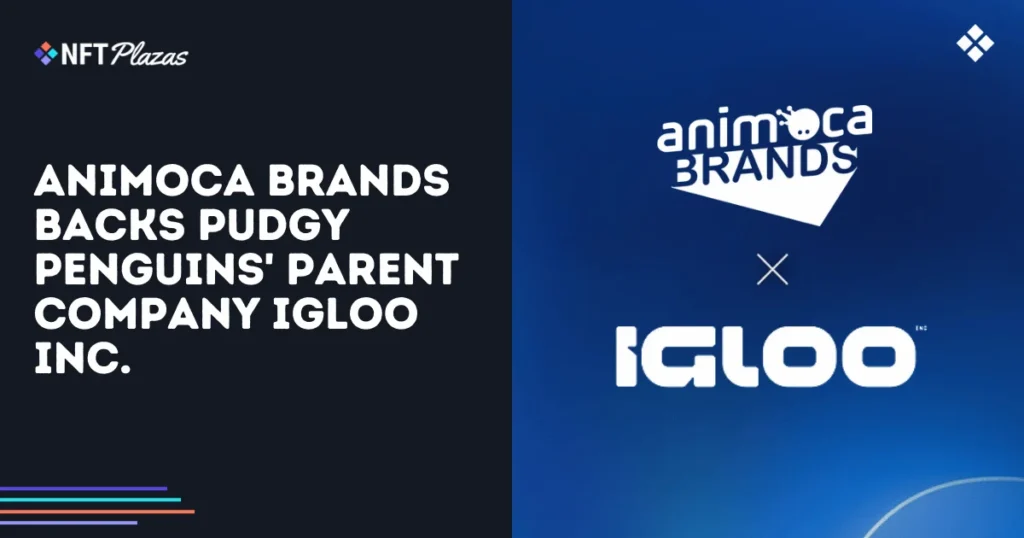 NFT Plazas

ANIMOCA BRANDS BACKS PUDGY PENGUINS' PARENT COMPANY IGLOO INC.

animoca BRANDS

×

IGLOO INC